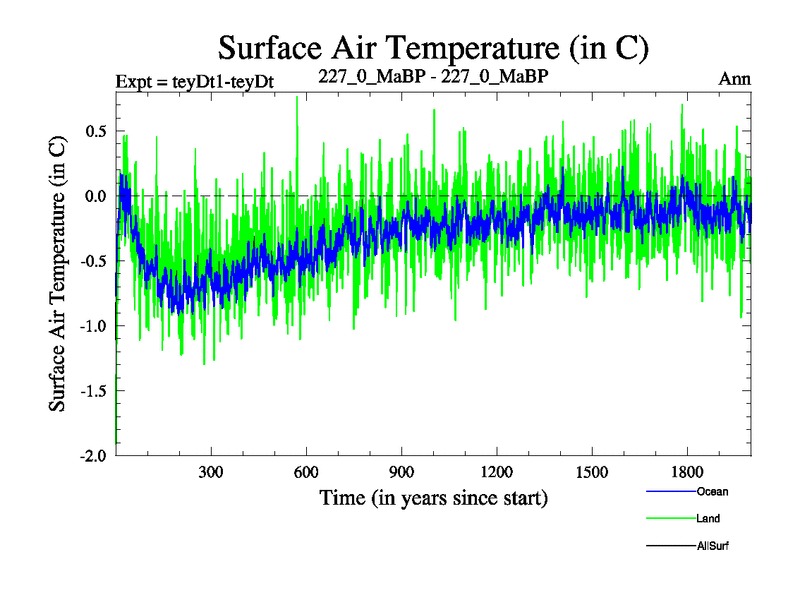 Surface Air Temperature (in C)

Expt = teyDt1-teyDt

227_0_MaBP - 227_0_MaBP

Ann

Surface Air Temperature (in C)

0.5

0.0

-0.5

-1.0

-1.5

-2.0

300

600

900

1200

1500

1800

Time (in years since start)

Ocean

Land

AllSurf